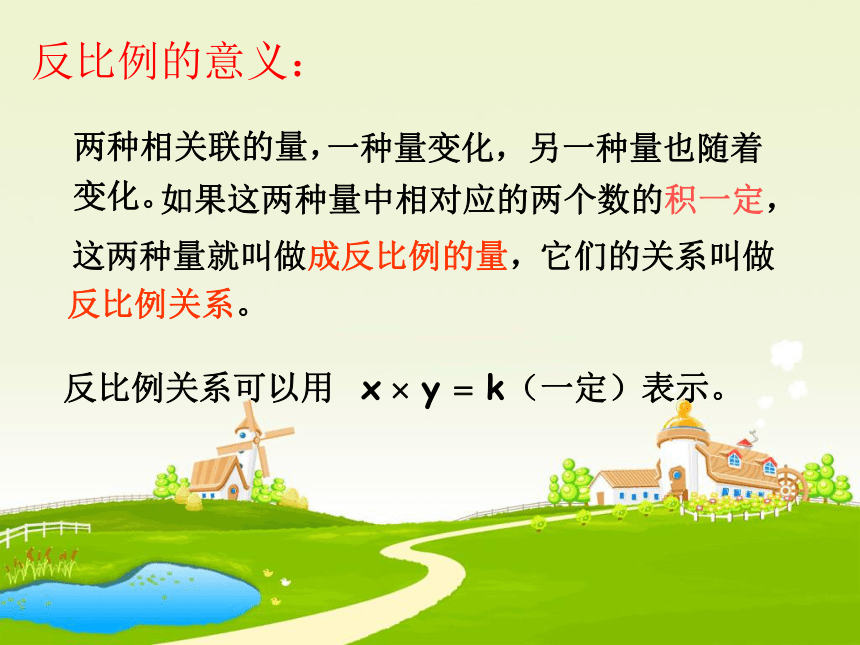 反比例的意义：

两种相关联的量，一种量变化，另一种量也随着变化。如果这两种量中相对应的两个数的积一定，这两种量就叫做成反比例的量，它们的关系叫做反比例关系。

反比例关系可以用 $x \times y = k$（一定）表示。